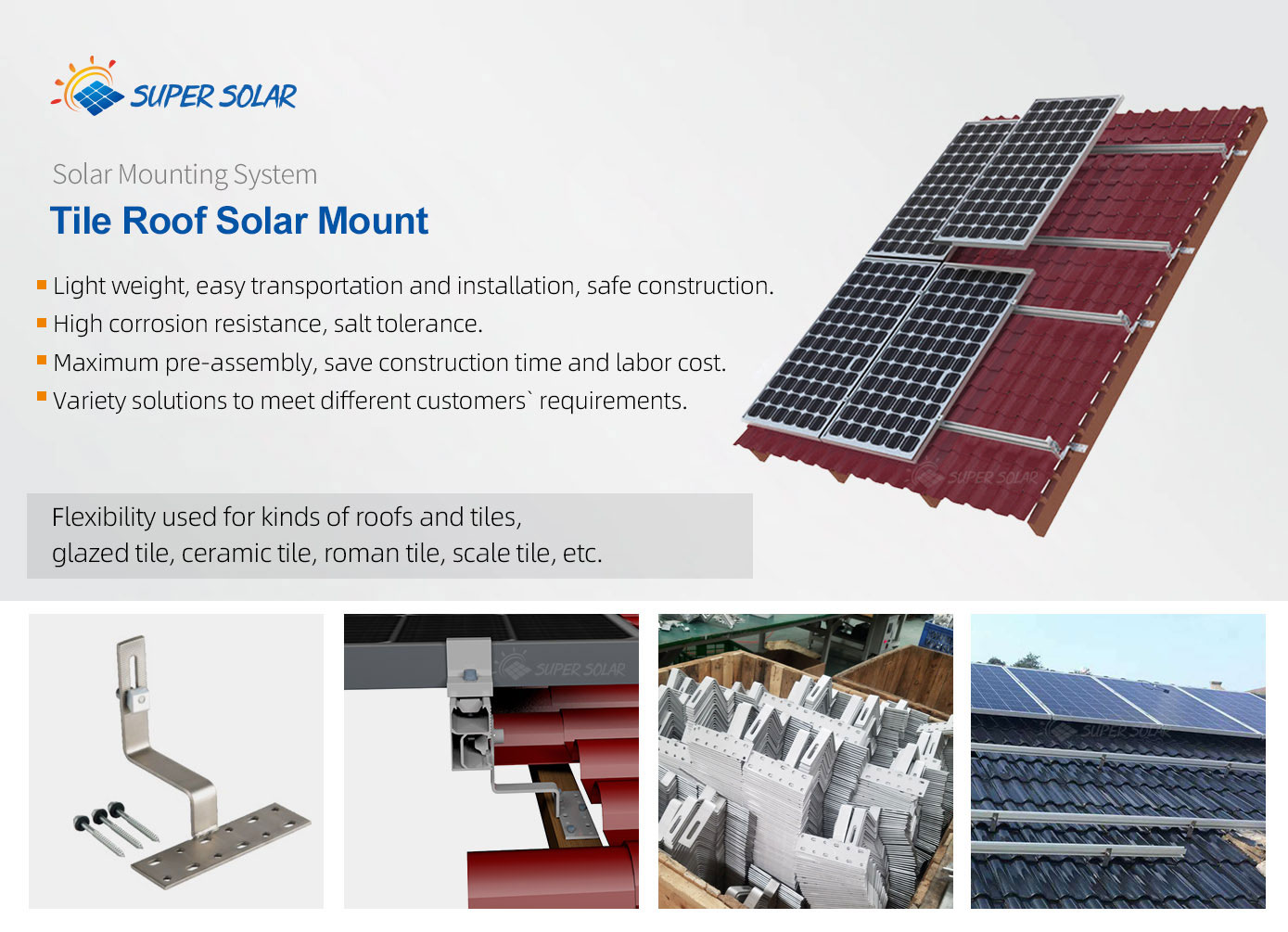 SUPER SOLAR

Solar Mounting System

Tile Roof Solar Mount

Light weight, easy transportation and installation, safe construction.
High corrosion resistance, salt tolerance.
Maximum pre-assembly, save construction time and labor cost.
Variety solutions to meet different customers` requirements.

SUPER SOLAR

Flexibility used for kinds of roofs and tiles,
glazed tile, ceramic tile, roman tile, scale tile, etc.

SUPER SOLAR

SUPER SOLAR